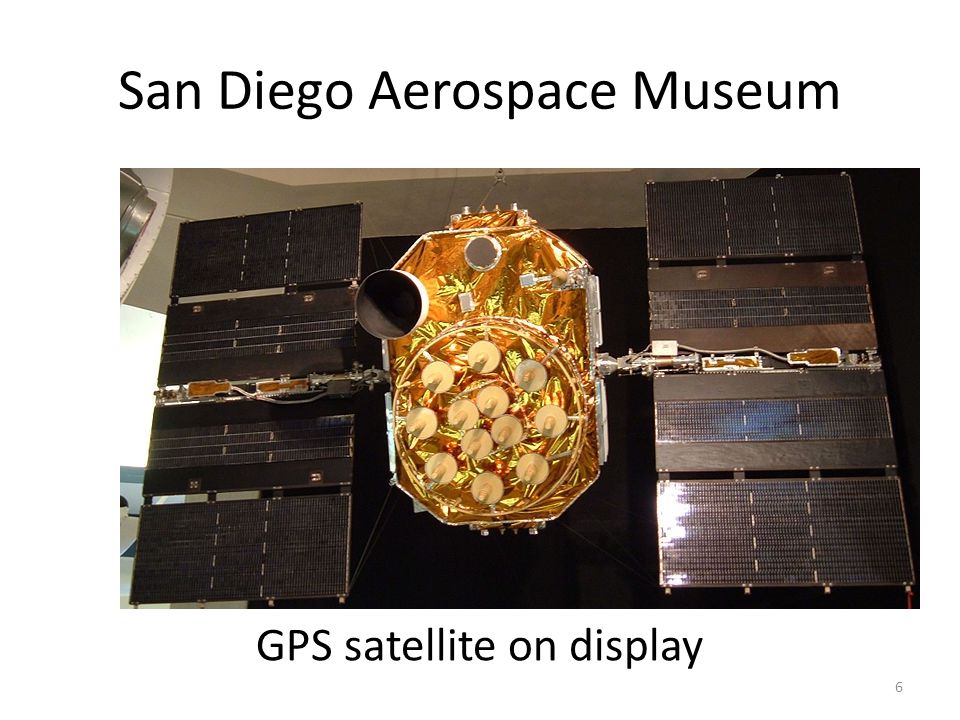 San Diego Aerospace Museum

GPS satellite on display

6